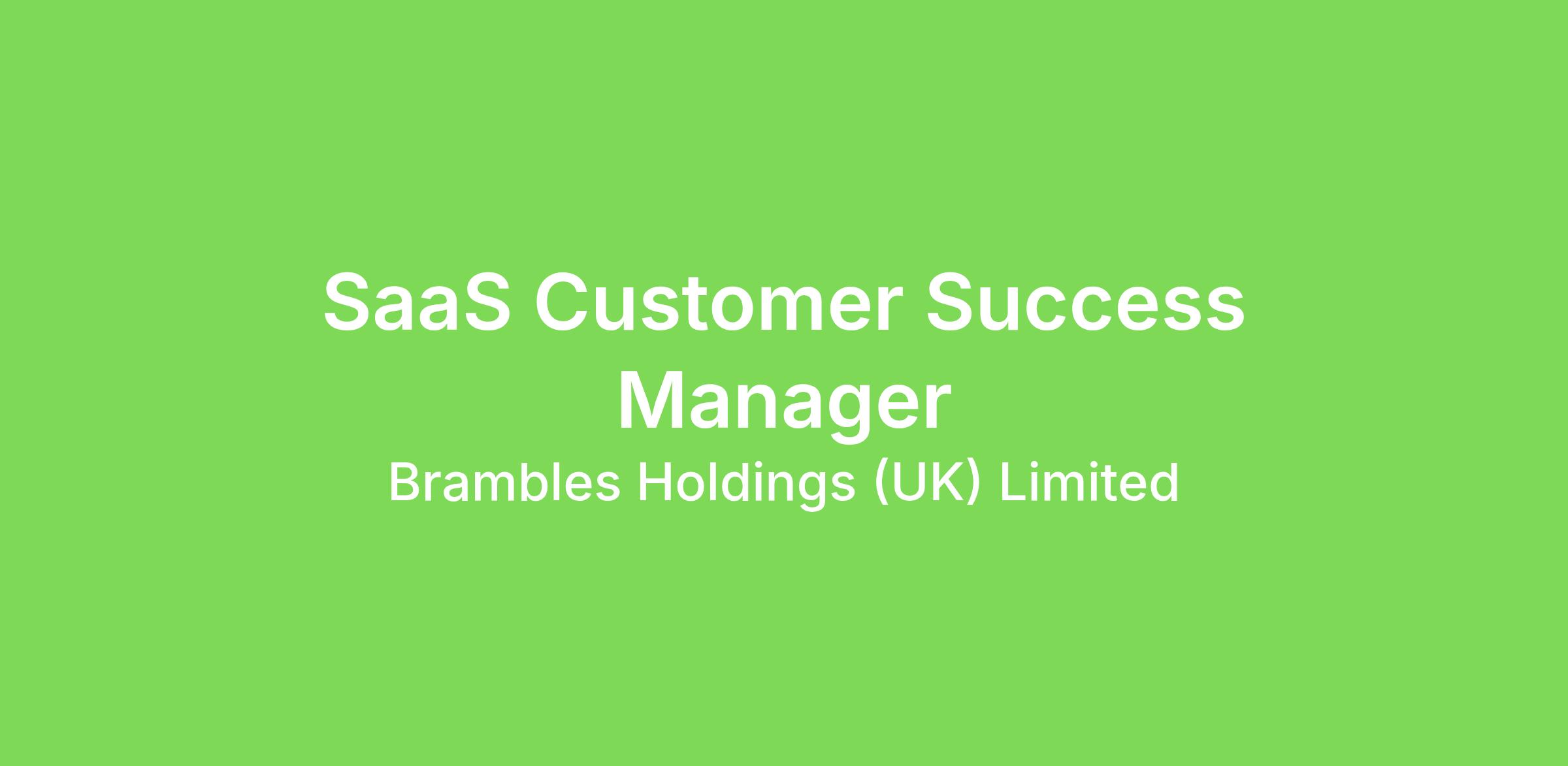 SaaS Customer Success Manager

Brambles Holdings (UK) Limited